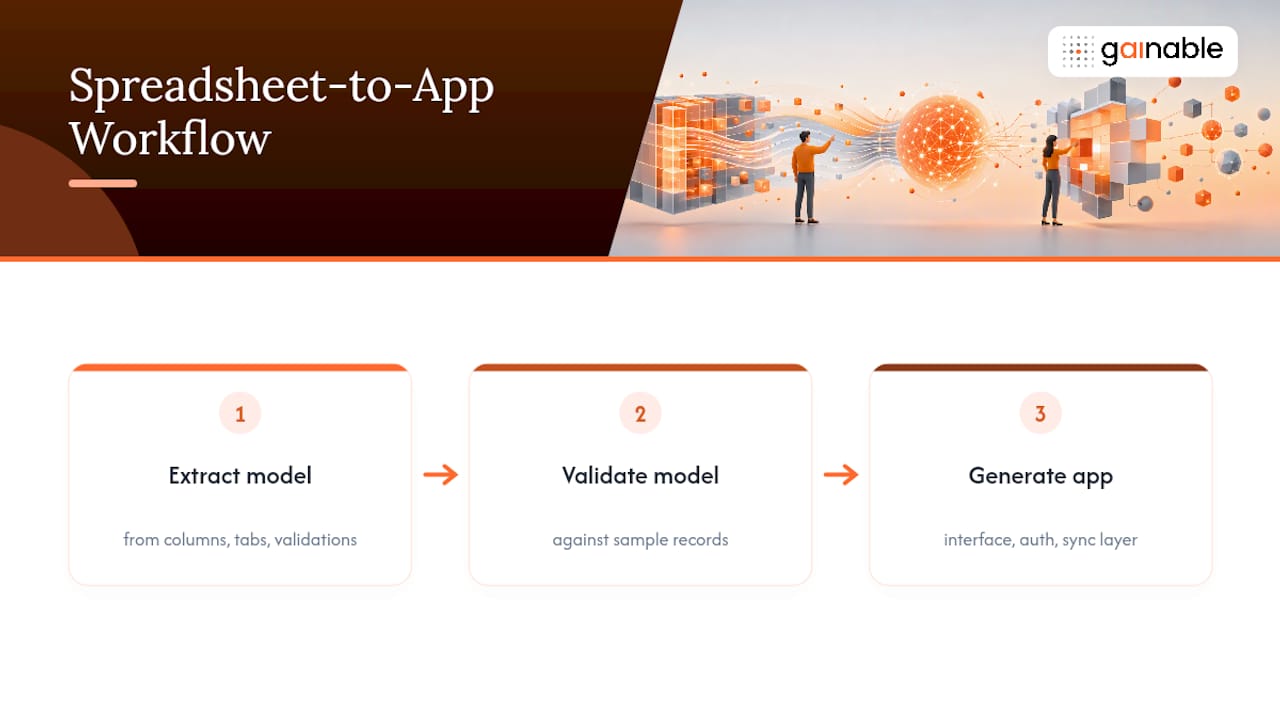 Spreadsheet-to-App Workflow

gainable

1

Extract model

from columns, tabs, validations

2

Validate model

against sample records

3

Generate app

interface, auth, sync layer